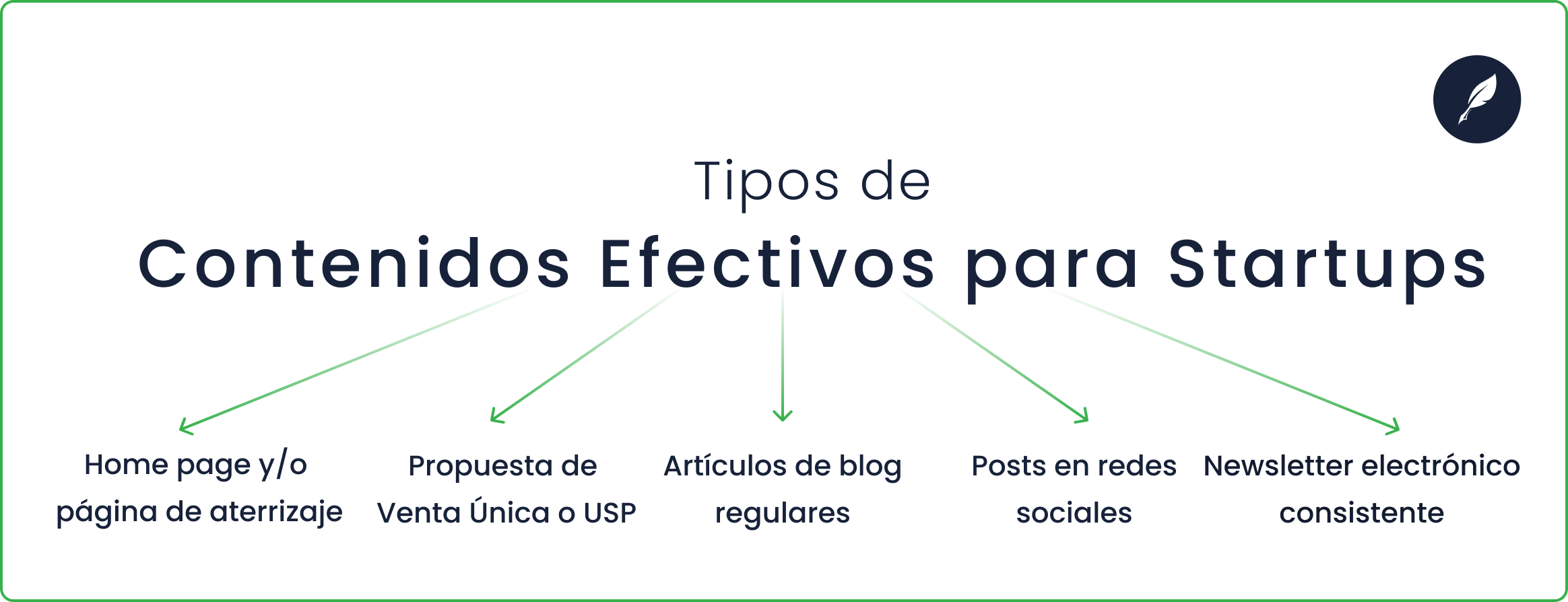 Tipos de
Contenidos Efectivos para Startups

Home page y/o página de aterrizaje

Propuesta de Venta Única o USP

Artículos de blog regulares

Posts en redes sociales

Newsletter electrónico consistente